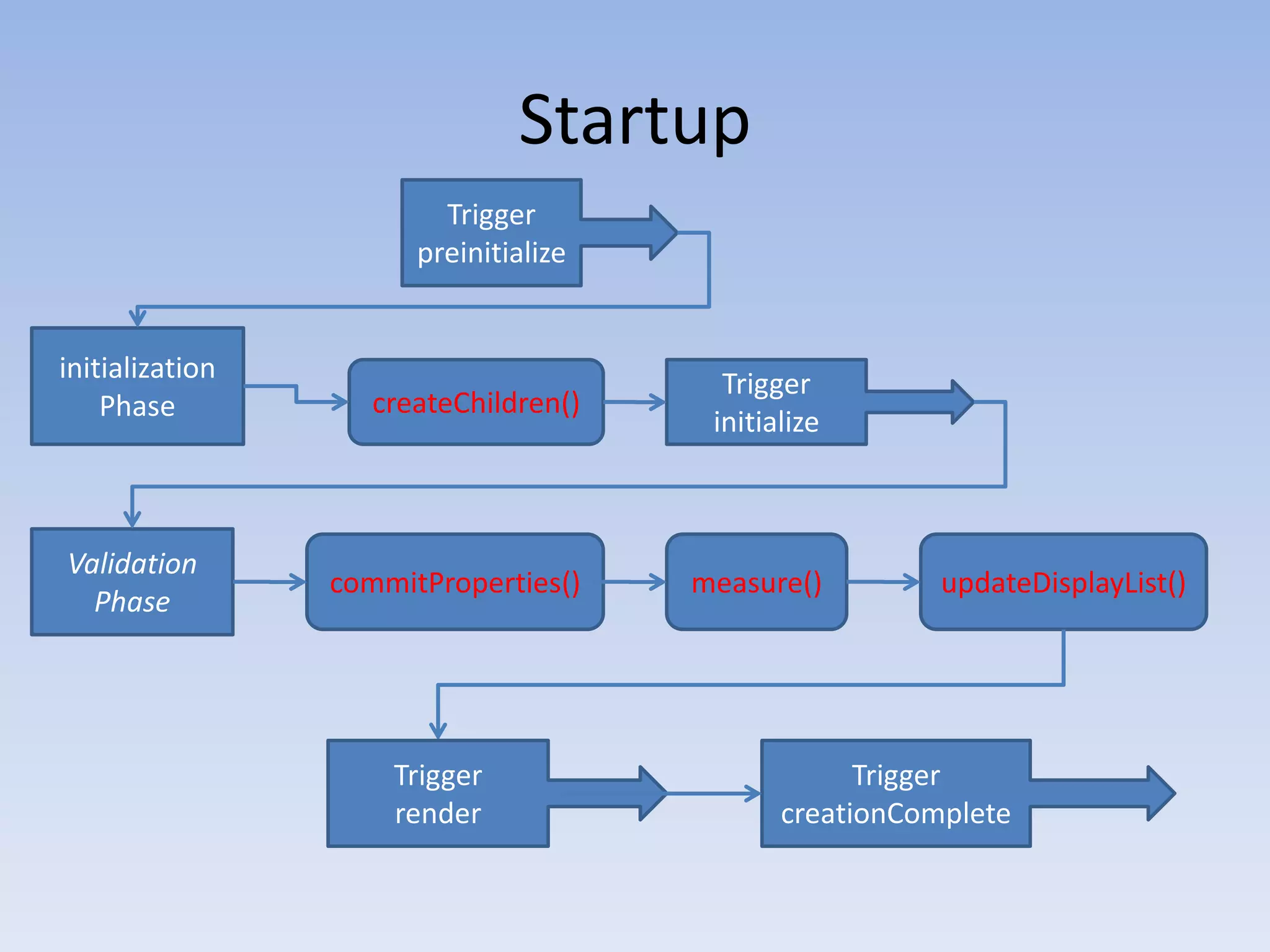 Startup

Trigger preinitialize

initialization Phase

createChildren()

Trigger initialize

Validation Phase

commitProperties()

measure()

updateDisplayList()

Trigger render

Trigger creationComplete